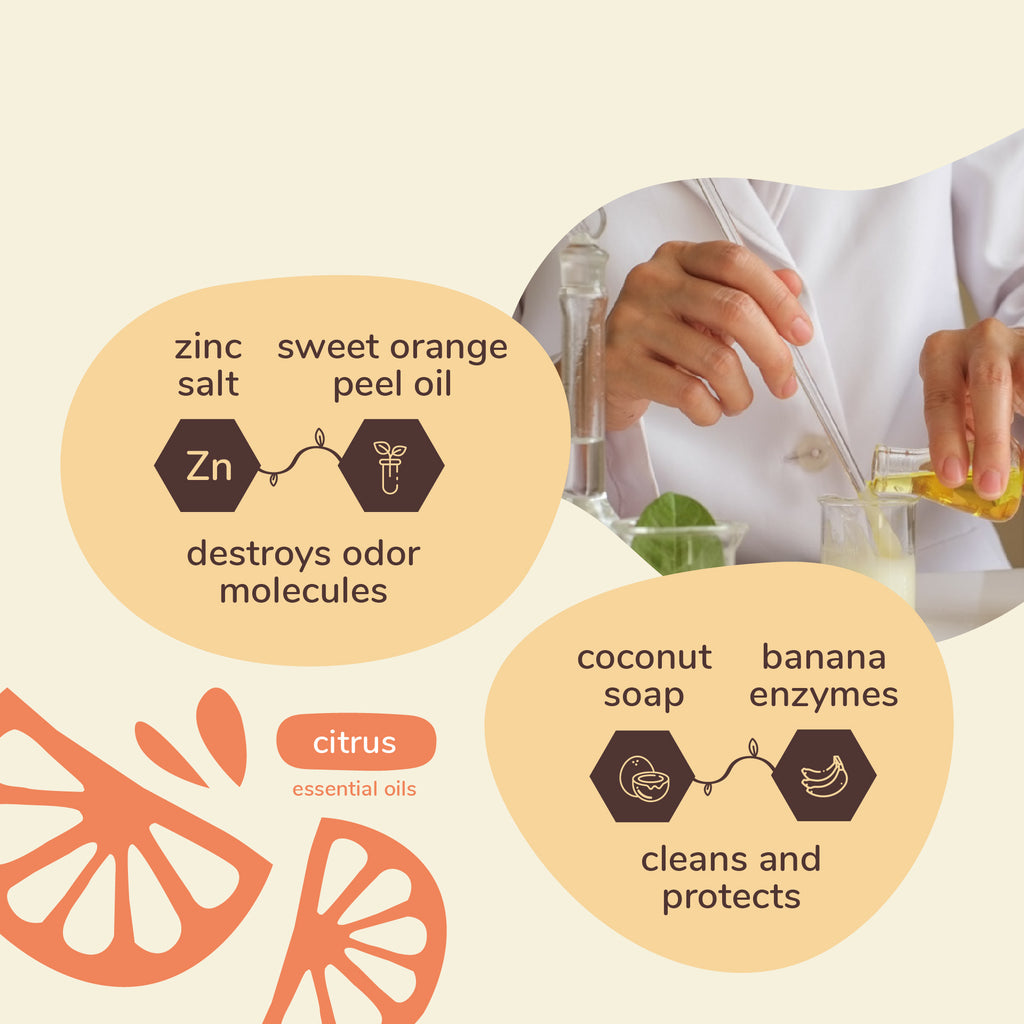 zinc salt

sweet orange peel oil

Zn

destroys odor molecules

citrus

essential oils

coconut soap

banana enzymes

cleans and protects